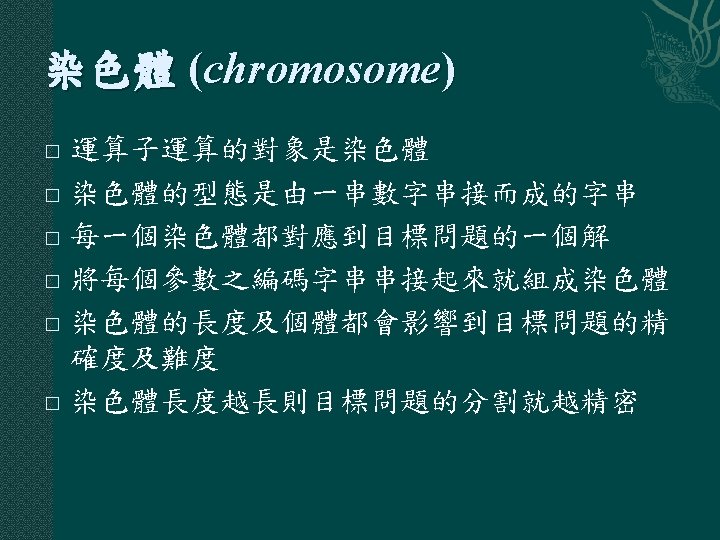 染色體 (chromosome)

□ 運算子運算的對象是染色體
□ 染色體的型態是由一串數字串接而成的字串
□ 每一個染色體都對應到目標問題的一個解
□ 將每個參數之編碼字串串接起來就組成染色體
□ 染色體的長度及個體都會影響到目標問題的精確度及難度
□ 染色體長度越長則目標問題的分割就越精密